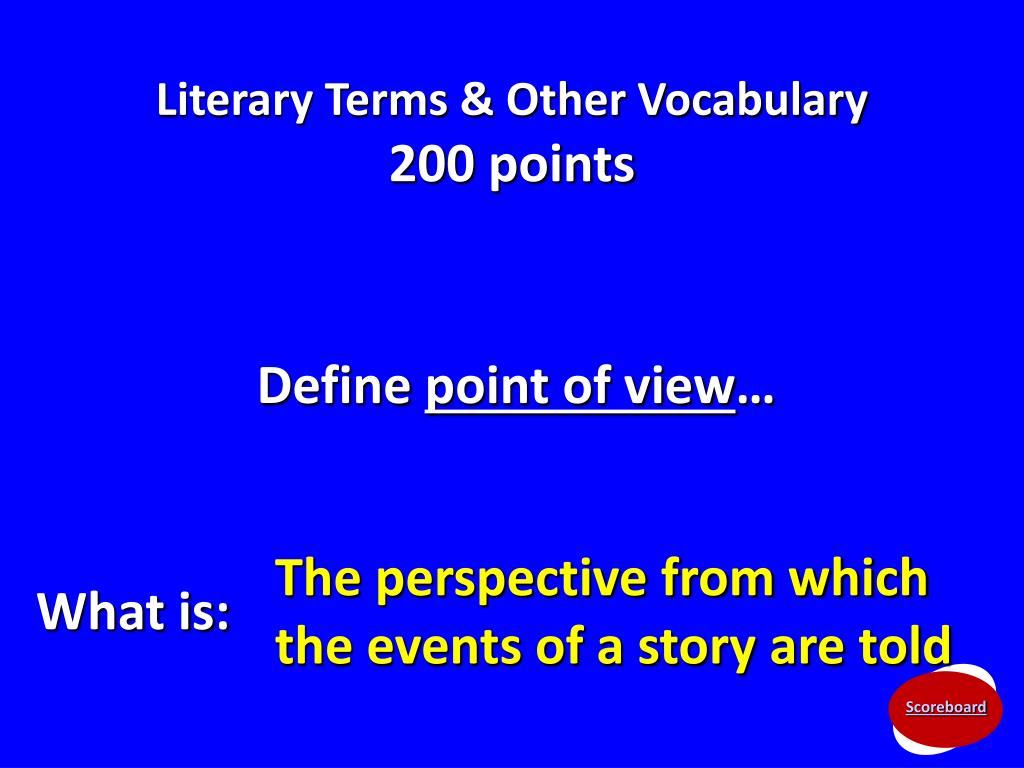 Literary Terms & Other Vocabulary
200 points

Define point of view…

What is:

The perspective from which the events of a story are told

Scoreboard